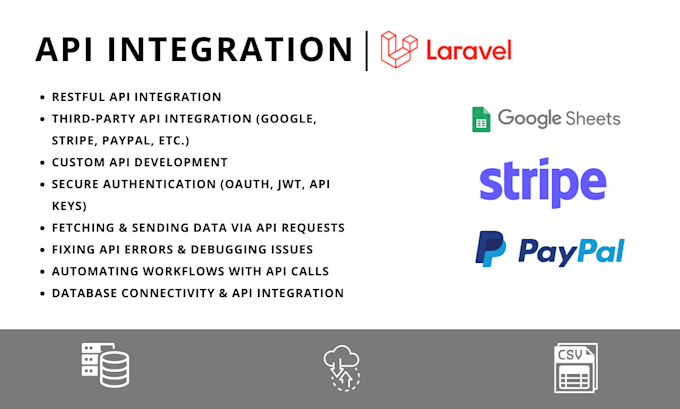 API INTEGRATION | Laravel

- RESTFUL API INTEGRATION
- THIRD-PARTY API INTEGRATION (GOOGLE, STRIPE, PAYPAL, ETC.)
- CUSTOM API DEVELOPMENT
- SECURE AUTHENTICATION (OAUTH, JWT, API KEYS)
- FETCHING & SENDING DATA VIA API REQUESTS
- FIXING API ERRORS & DEBUGGING ISSUES
- AUTOMATING WORKFLOWS WITH API CALLS
- DATABASE CONNECTIVITY & API INTEGRATION

Google Sheets

stripe

PayPal

CSV